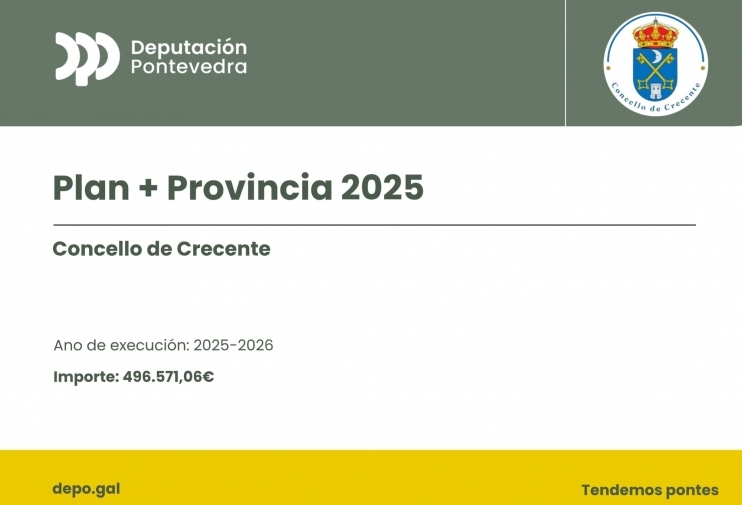 Deputación Pontevedra

Concello de Crecente

Plan + Provincia 2025

Concello de Crecente

Ano de execución: 2025-2026

Importe: 496.571,06€

depo.gal

Tendemos pontes